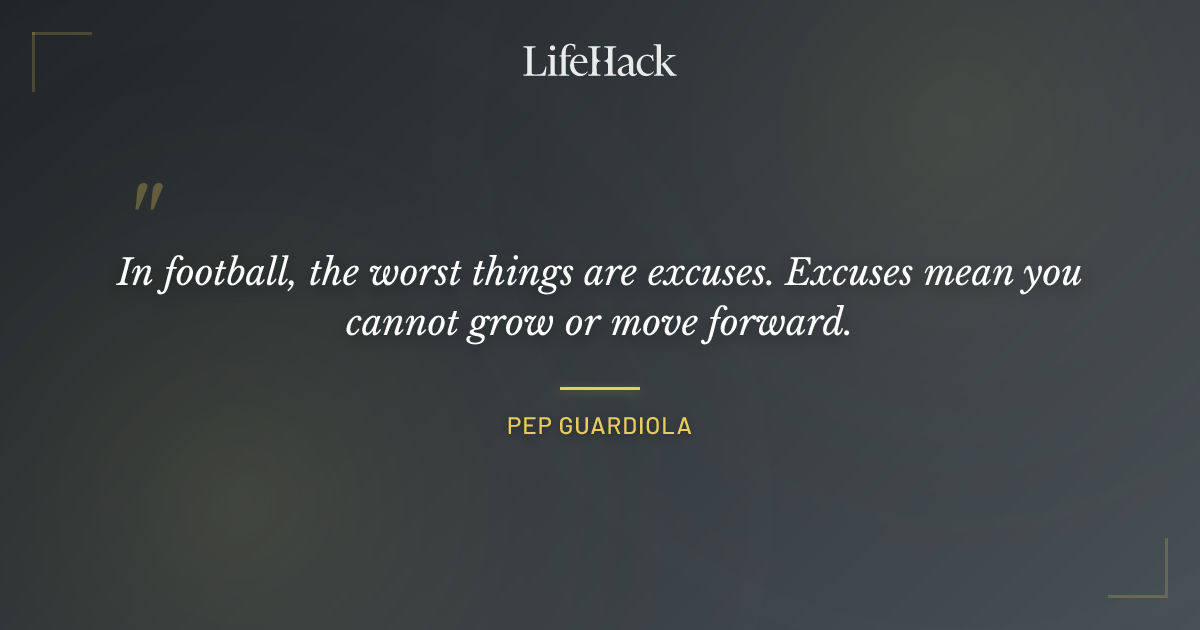 LifeHack

"

In football, the worst things are excuses. Excuses mean you cannot grow or move forward.

PEP GUARDIOLA